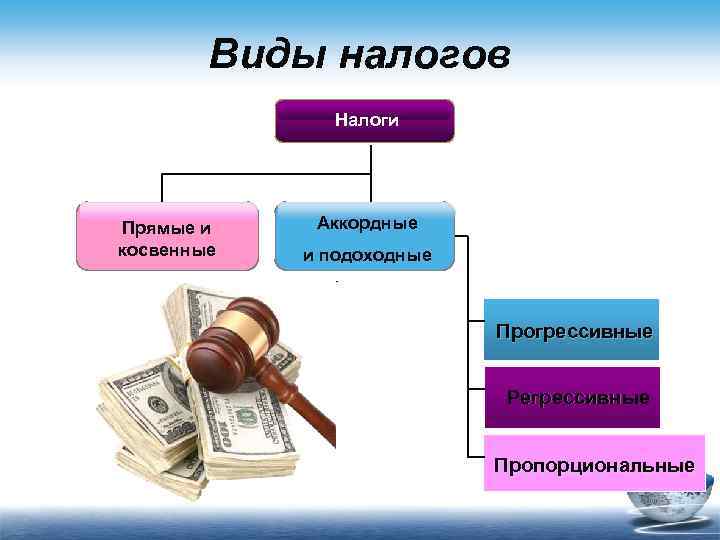 Виды налогов

Налоги

Прямые и косвенные

Аккордные и подоходные

Прогрессивные

Регрессивные

Пропорциональные